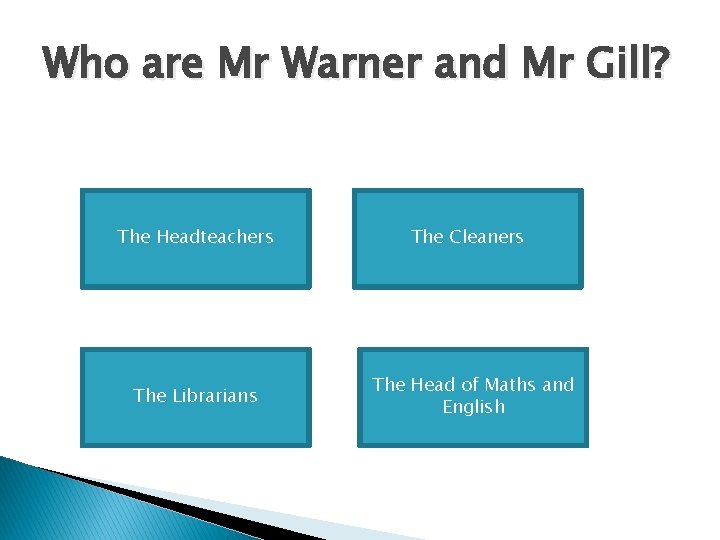 Who are Mr Warner and Mr Gill?

The Headteachers

The Cleaners

The Librarians

The Head of Maths and English